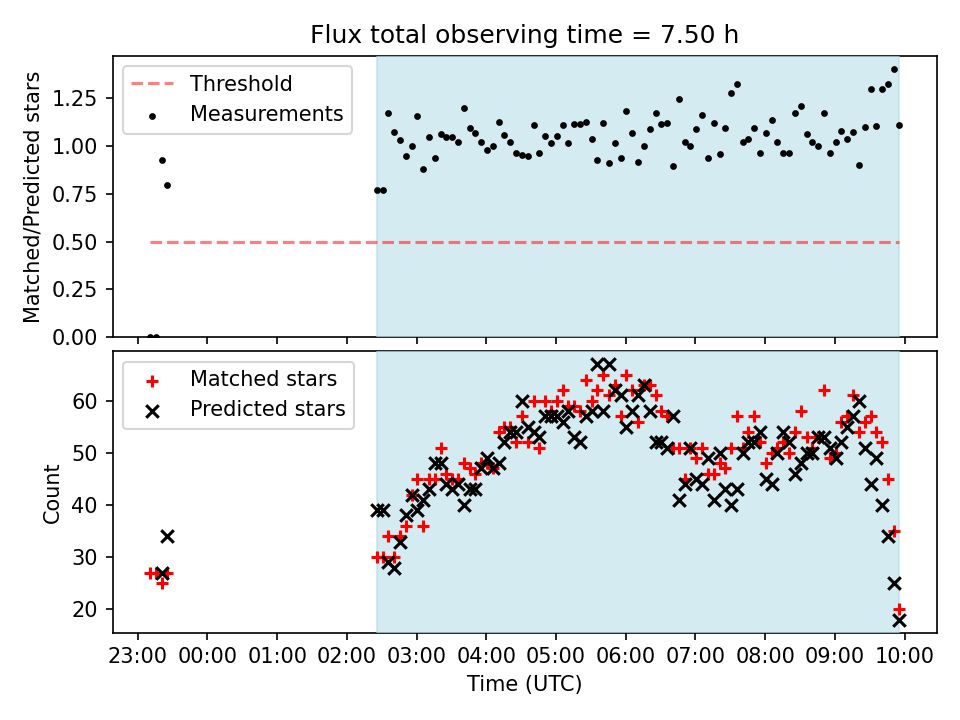 Flux total observing time = 7.50 h

Threshold
Measurements

Matched/Predicted stars

1.25
1.00
0.75
0.50
0.25
0.00

Matched stars
Predicted stars

Count

60
50
40
30
20

23:00 00:00 01:00 02:00 03:00 04:00 05:00 06:00 07:00 08:00 09:00 10:00

Time (UTC)